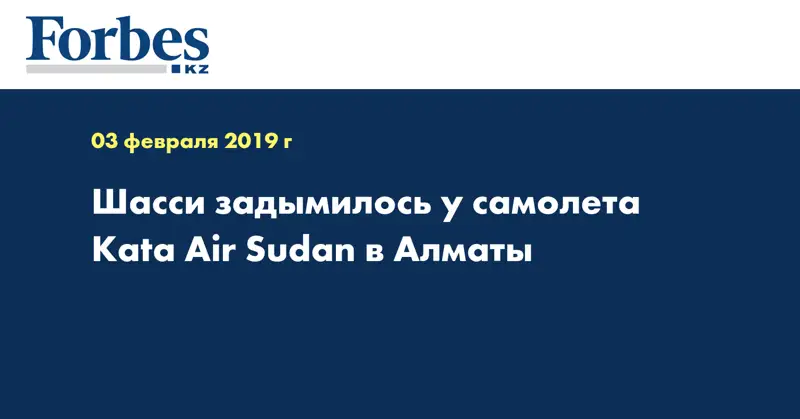 Forbes
KZ

03 февраля 2019 г

Шасси задымилось у самолета Kata Air Sudan в Алматы